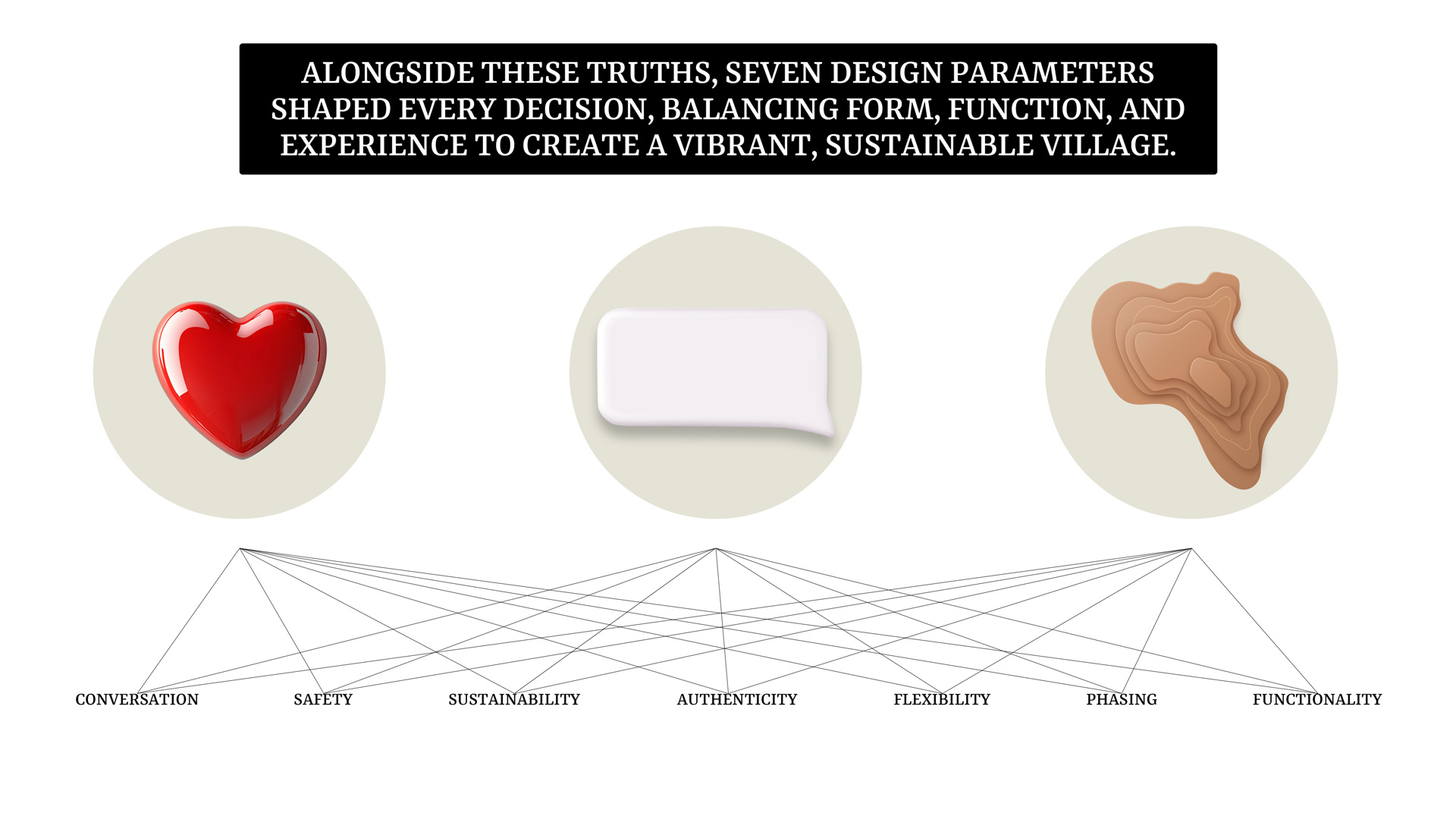 ALONGSIDE THESE TRUTHS, SEVEN DESIGN PARAMETERS SHAPED EVERY DECISION, BALANCING FORM, FUNCTION, AND EXPERIENCE TO CREATE A VIBRANT, SUSTAINABLE VILLAGE.

CONVERSATION SAFETY SUSTAINABILITY AUTHENTICITY FLEXIBILITY PHASING FUNCTIONALITY